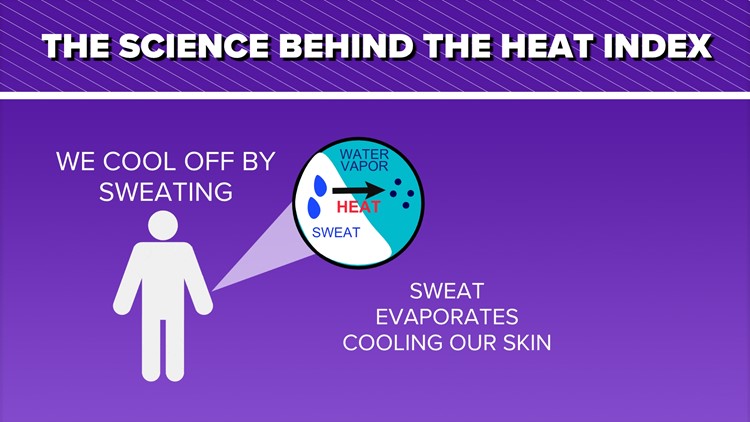 THE SCIENCE BEHIND THE HEAT INDEX

WE COOL OFF BY SWEATING

WATER VAPOR

HEAT

SWEAT

SWEAT EVAPORATES COOLING OUR SKIN